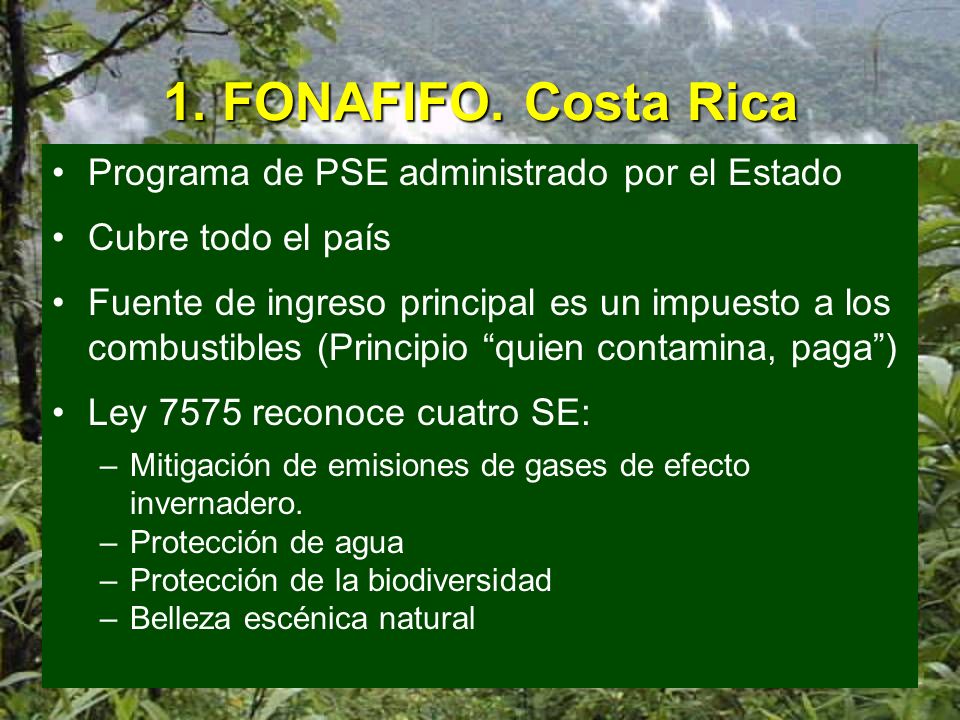 1. FONAFIFO. Costa Rica

• Programa de PSE administrado por el Estado

• Cubre todo el país

• Fuente de ingreso principal es un impuesto a los combustibles (Principio “quien contamina, paga”)

• Ley 7575 reconoce cuatro SE:

– Mitigación de emisiones de gases de efecto invernadero.
– Protección de agua
– Protección de la biodiversidad
– Belleza escénica natural